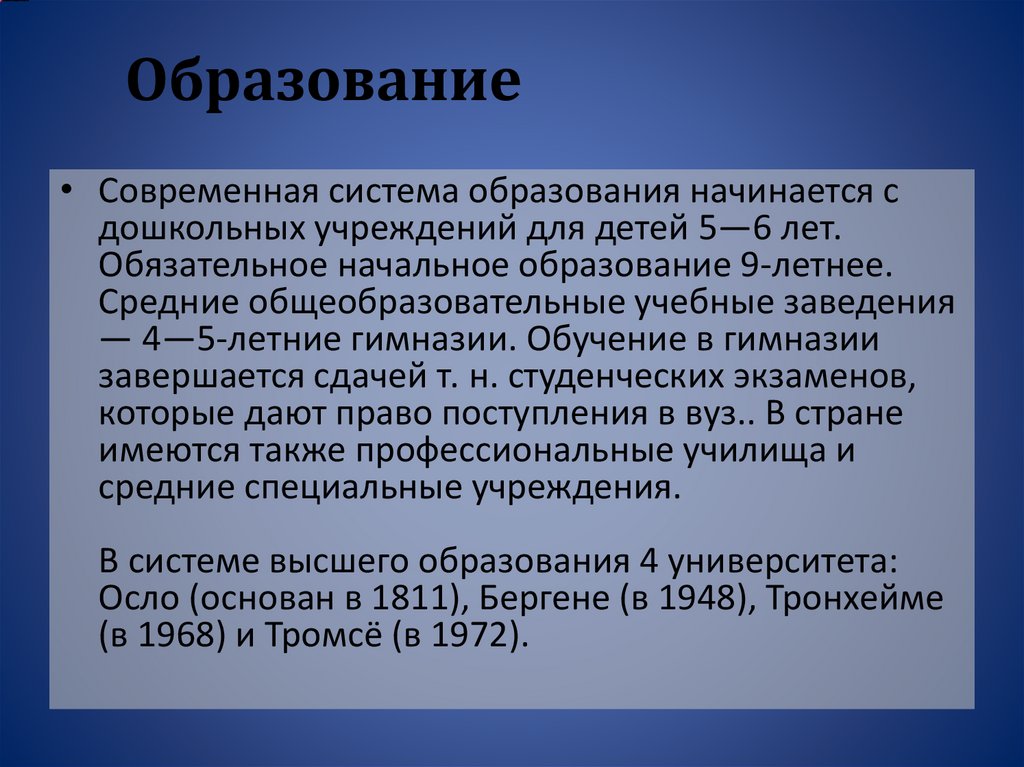 Образование

• Современная система образования начинается с дошкольных учреждений для детей 5—6 лет. Обязательное начальное образование 9-летнее. Средние общеобразовательные учебные заведения — 4—5-летние гимназии. Обучение в гимназии завершается сдачей т. н. студенческих экзаменов, которые дают право поступления в вуз.. В стране имеются также профессиональные училища и средние специальные учреждения.

В системе высшего образования 4 университета: Осло (основан в 1811), Бергене (в 1948), Тронхейме (в 1968) и Тромсё (в 1972).